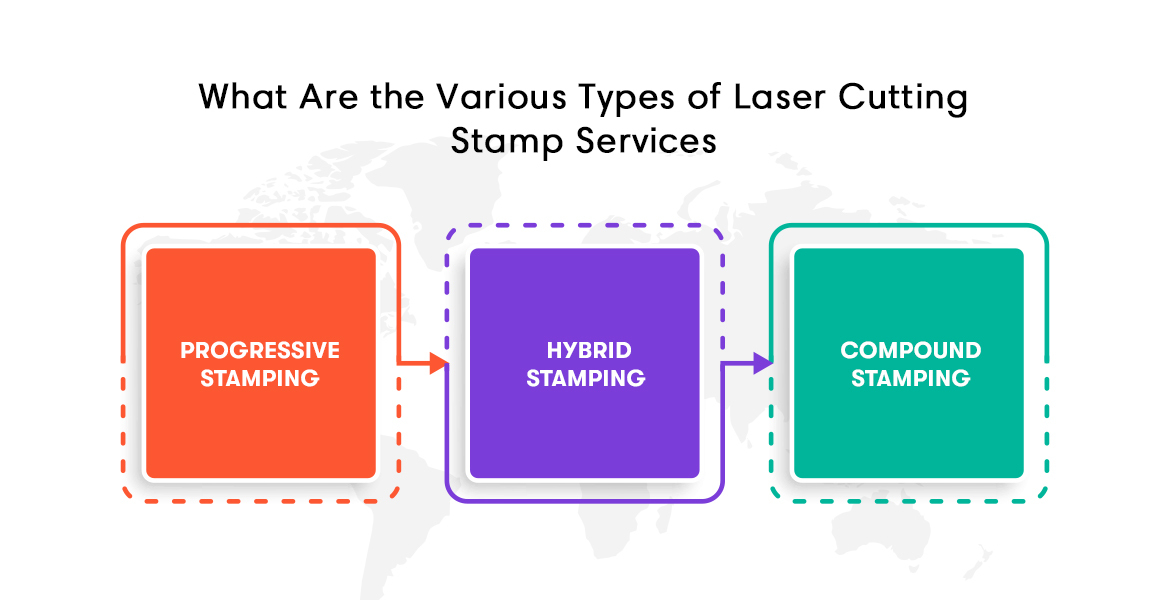 What Are the Various Types of Laser Cutting Stamp Services

PROGRESSIVE STAMPING

HYBRID STAMPING

COMPOUND STAMPING